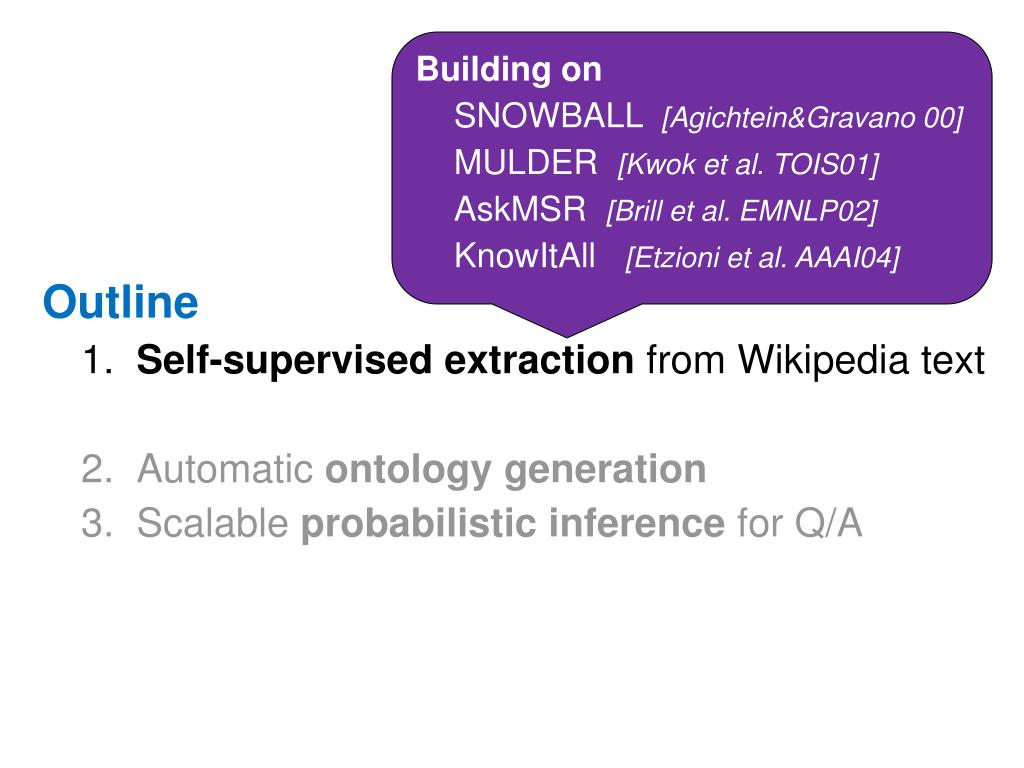 Building on
SNOWBALL [Agichtein&Gravano 00]
MULDER [Kwok et al. TOIS01]
AskMSR [Brill et al. EMNLP02]
KnowItAll [Etzioni et al. AAAI04]

Outline

1. Self-supervised extraction from Wikipedia text

2. Automatic ontology generation
3. Scalable probabilistic inference for Q/A